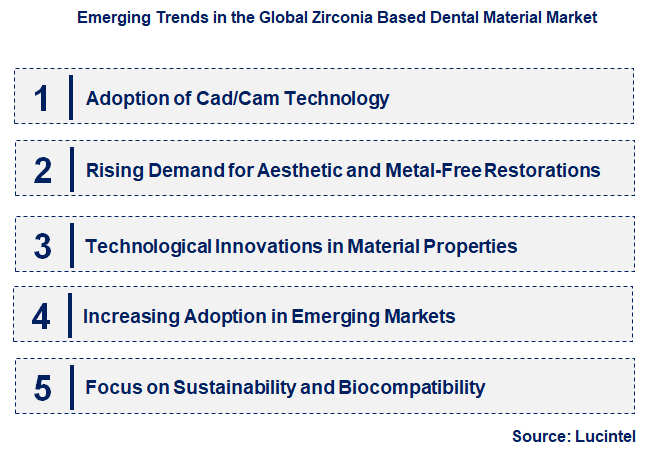 Emerging Trends in the Global Zirconia Based Dental Material Market

1 Adoption of Cad/Cam Technology

2 Rising Demand for Aesthetic and Metal-Free Restorations

3 Technological Innovations in Material Properties

4 Increasing Adoption in Emerging Markets

5 Focus on Sustainability and Biocompatibility

Source: Lucintel